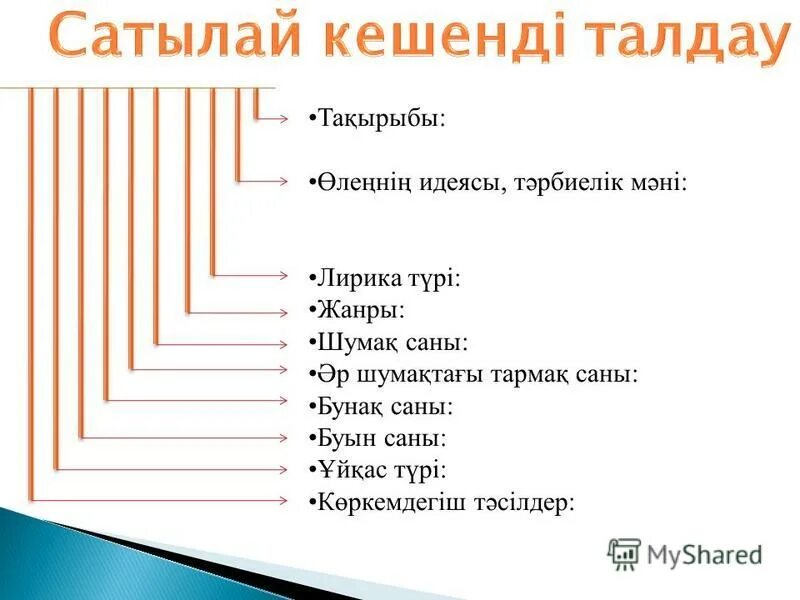 Сатылай кешенді талдау

•Тақырыбы:

•Өлеңнің идеясы, тәрбиелік мәні:

•Лирика түрі:
•Жанры:
•Шумақ саны:
•Әр шумақтағы тармақ саны:
•Бунақ саны:
•Буын саны:
•Ұйқас түрі:
•Көркемдегіш тәсілдер:

MyShared